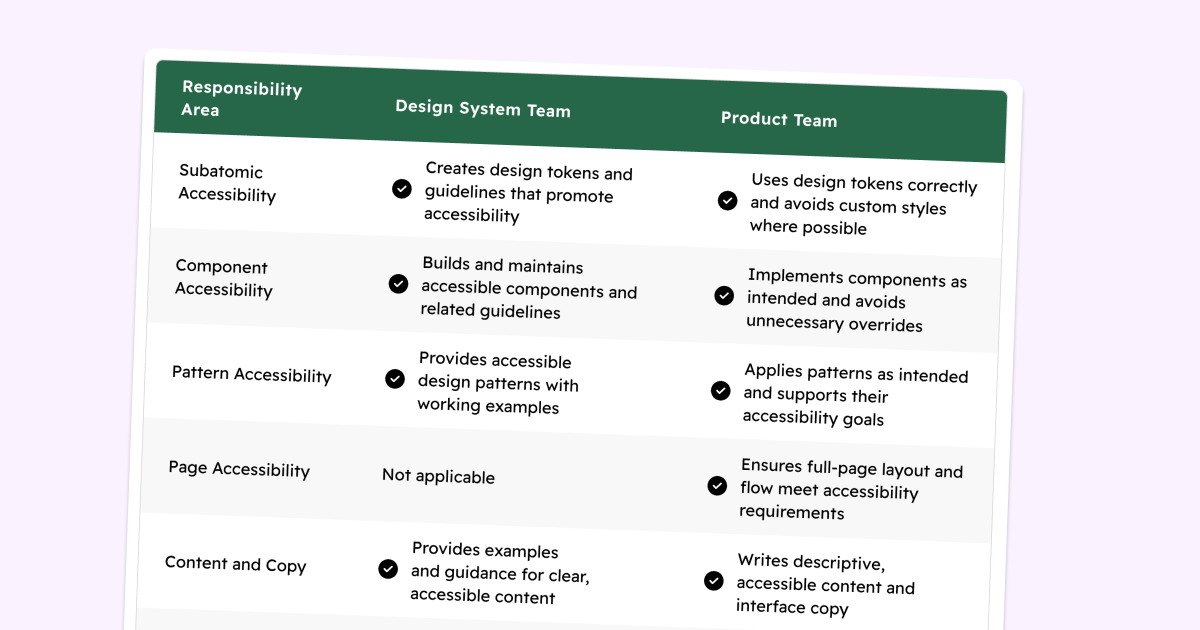 | Responsibility Area | Design System Team | Product Team |
|---|---|---|
| Subatomic Accessibility | Creates design tokens and guidelines that promote accessibility | Uses design tokens correctly and avoids custom styles where possible |
| Component Accessibility | Builds and maintains accessible components and related guidelines | Implements components as intended and avoids unnecessary overrides |
| Pattern Accessibility | Provides accessible design patterns with working examples | Applies patterns as intended and supports their accessibility goals |
| Page Accessibility | Not applicable | Ensures full-page layout and flow meet accessibility requirements |
| Content and Copy | Provides examples and guidance for clear, accessible content | Writes descriptive, accessible content and interface copy |